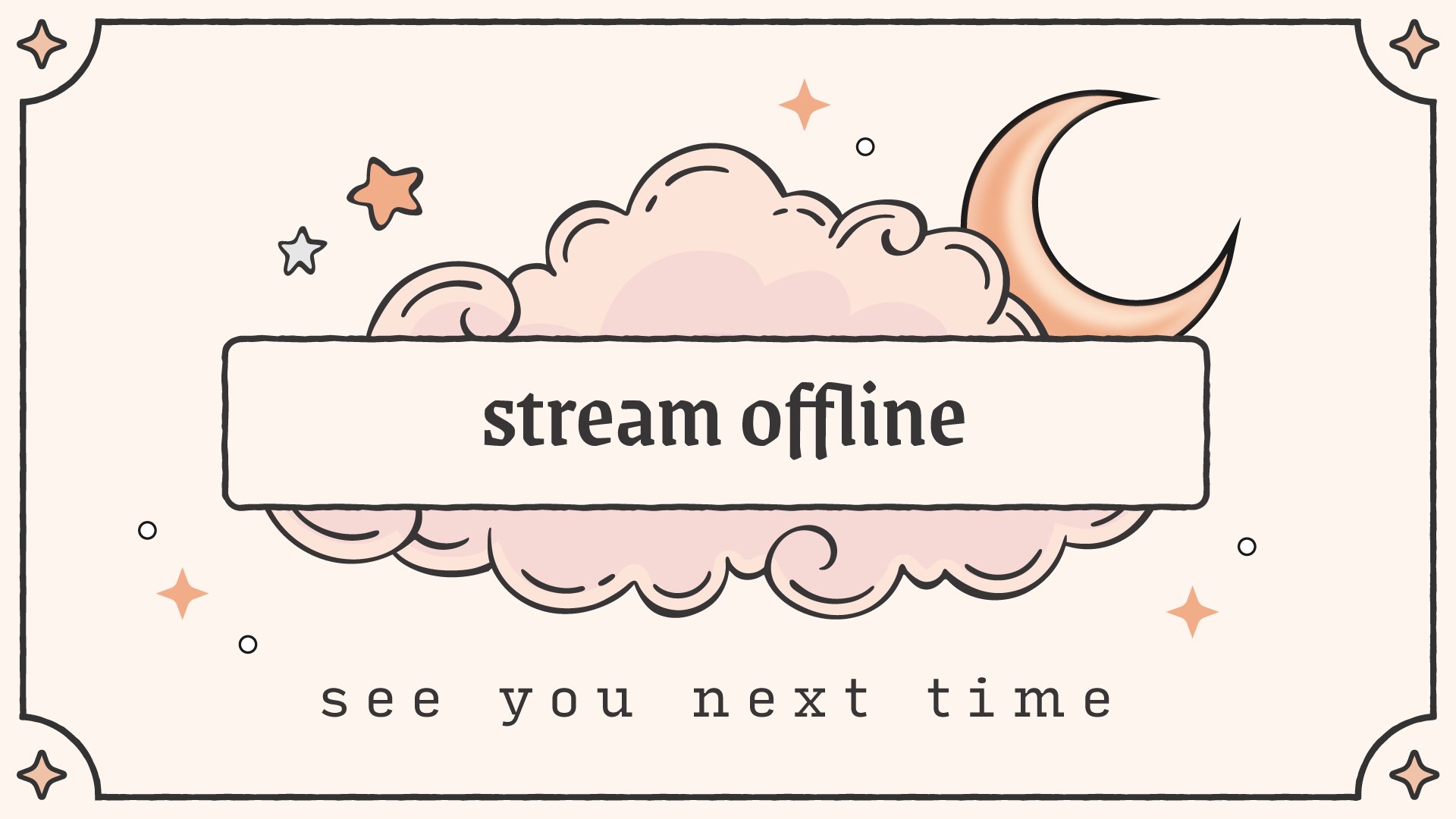 stream offline

see you next time